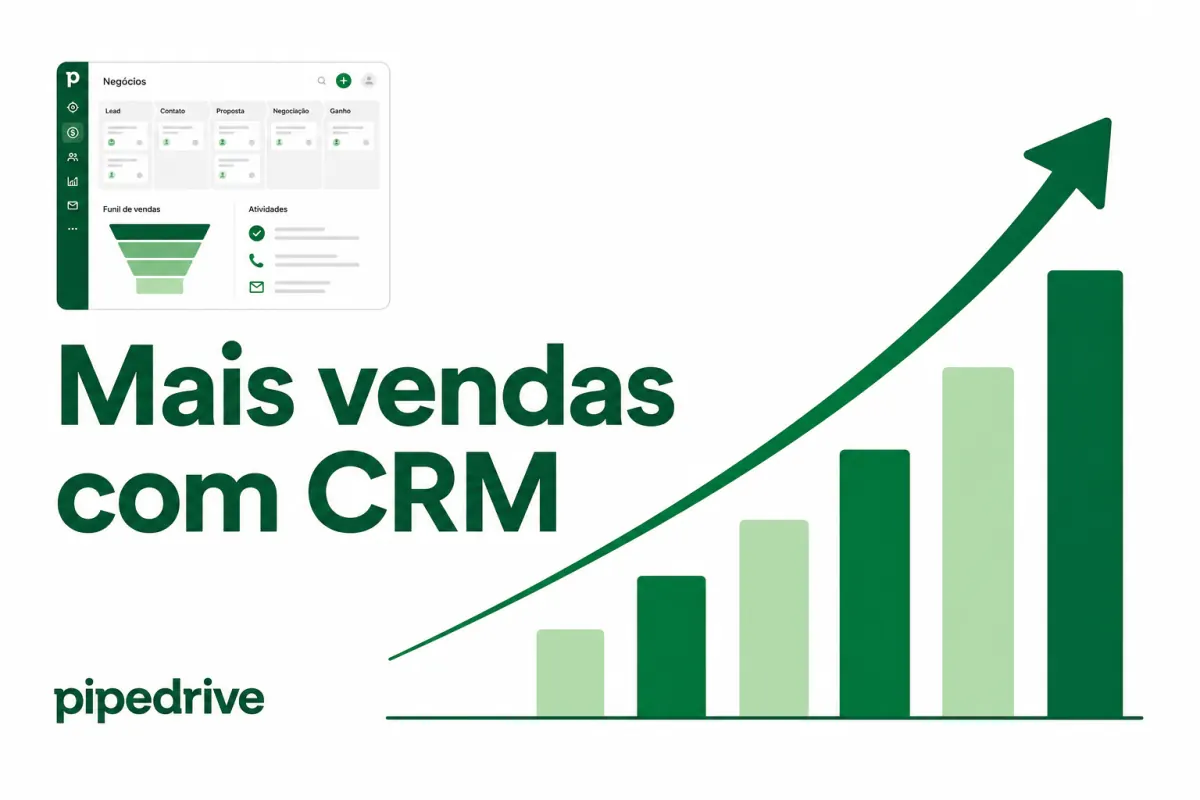 p

Negócios

Lead

Contato

Proposta

Negociação

Ganho

Funil de vendas

Atividades

Mais vendas com CRM

pipedrive